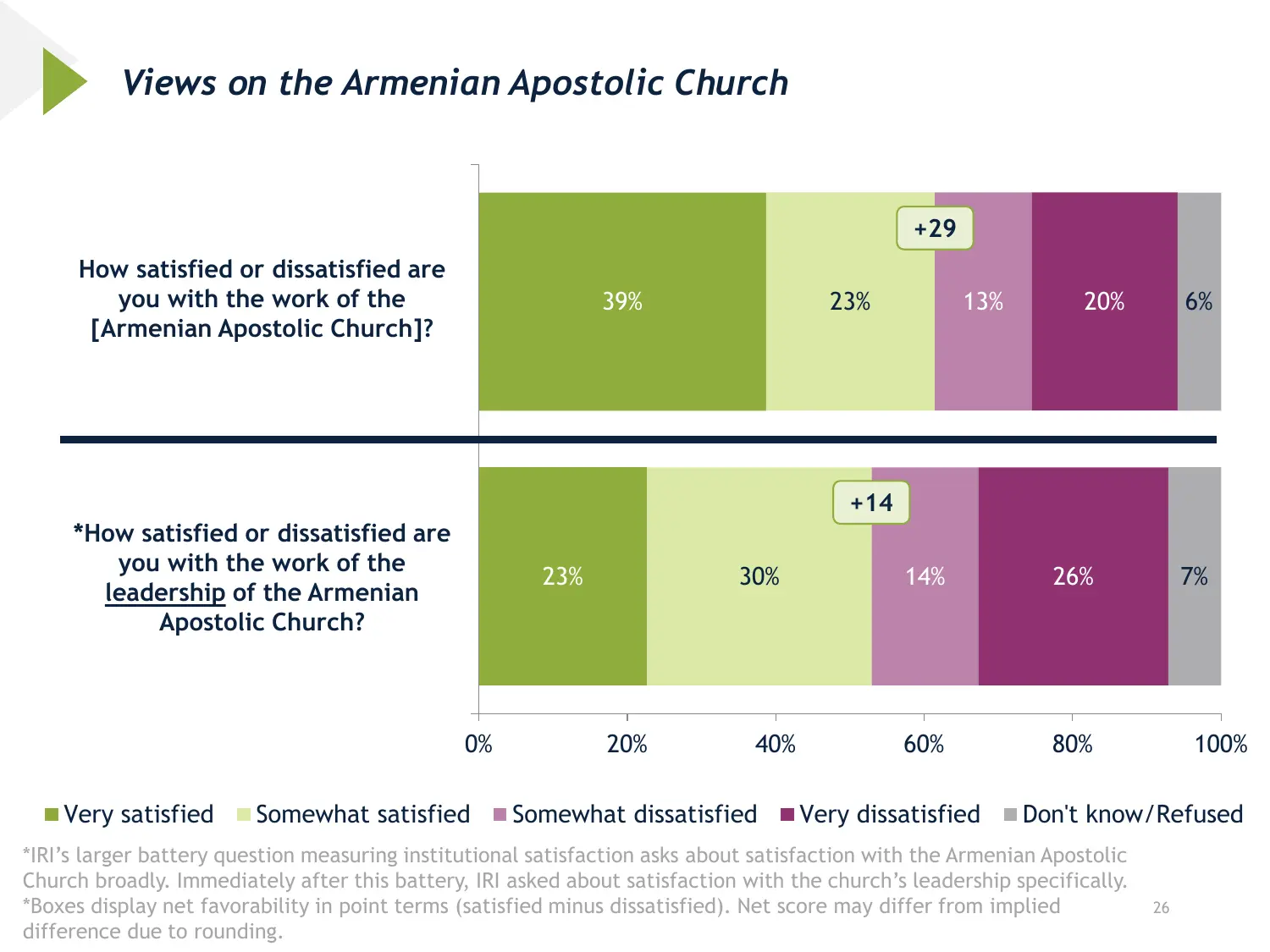 Views on the Armenian Apostolic Church

How satisfied or dissatisfied are you with the work of the [Armenian Apostolic Church]?

+29

39%

23%

13%

20%

6%

*How satisfied or dissatisfied are you with the work of the leadership of the Armenian Apostolic Church?

+14

23%

30%

14%

26%

7%

0%

20%

40%

60%

80%

100%

Very satisfied

Somewhat satisfied

Somewhat dissatisfied

Very dissatisfied

Don't know/Refused

*IRI's larger battery question measuring institutional satisfaction asks about satisfaction with the Armenian Apostolic Church broadly. Immediately after this battery, IRI asked about satisfaction with the church's leadership specifically.
*Boxes display net favorability in point terms (satisfied minus dissatisfied). Net score may differ from implied difference due to rounding.

26